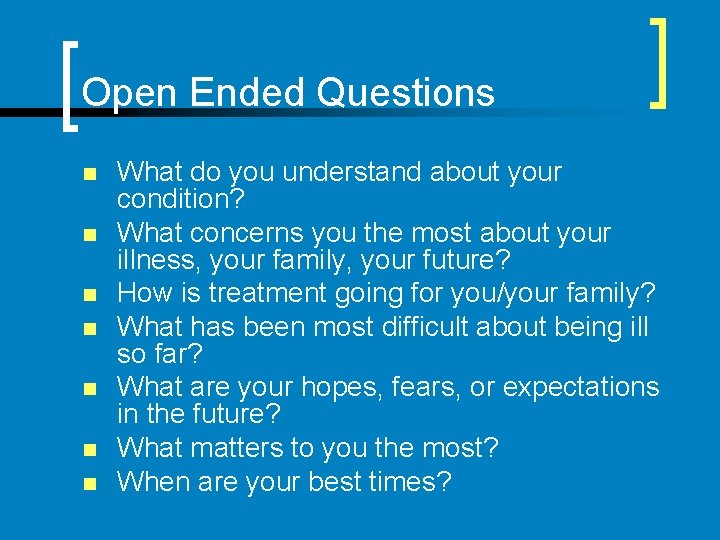 Open Ended Questions

- What do you understand about your condition?
- What concerns you the most about your illness, your family, your future?
- How is treatment going for you/your family?
- What has been most difficult about being ill so far?
- What are your hopes, fears, or expectations in the future?
- What matters to you the most?
- When are your best times?